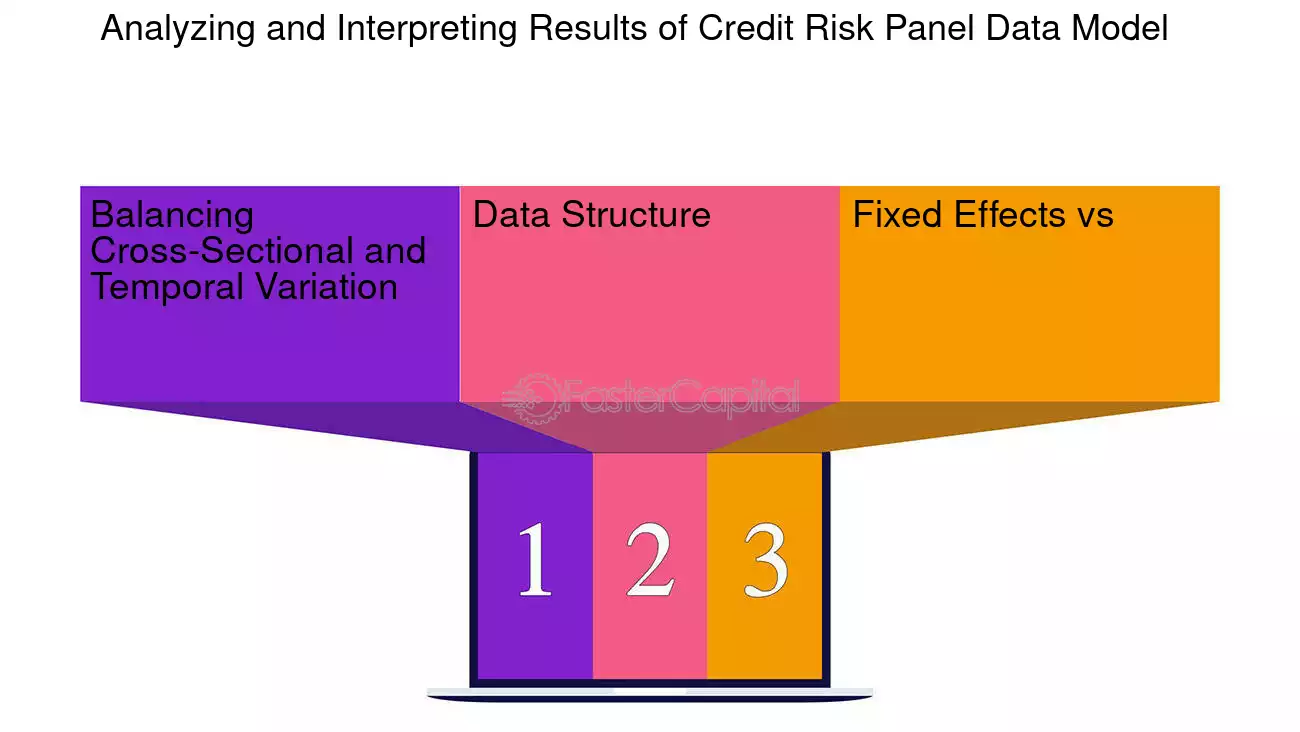 Analyzing and Interpreting Results of Credit Risk Panel Data Model

Balancing Cross-Sectional and Temporal Variation

Data Structure

Fixed Effects vs

FasterCapital

1

2

3